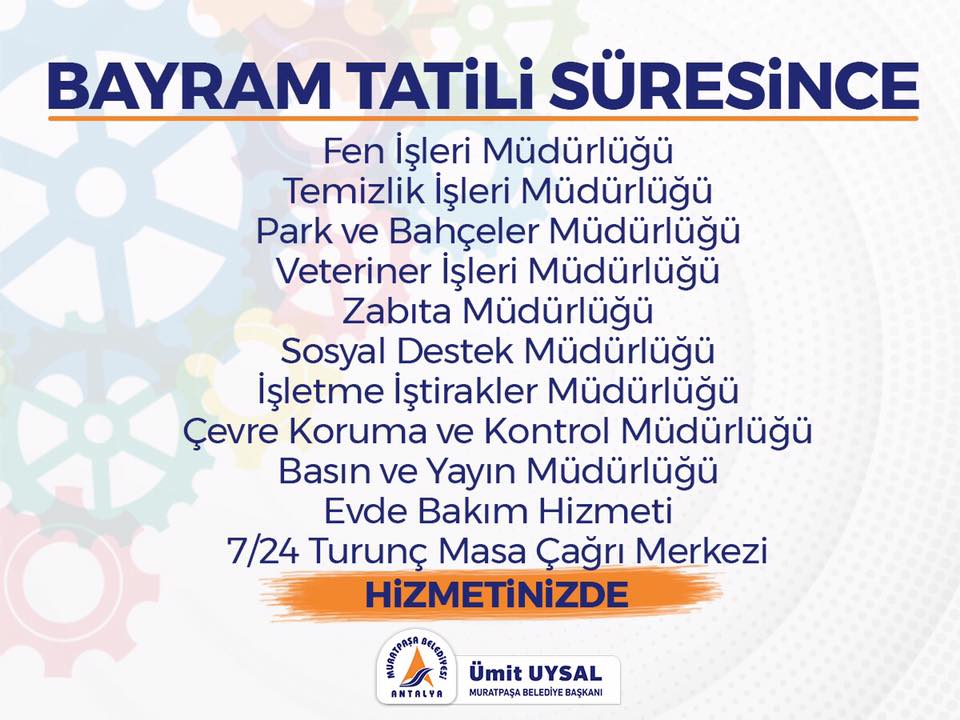 BAYRAM TATİLİ SÜRESİNCE

Fen İşleri Müdürlüğü
Temizlik İşleri Müdürlüğü
Park ve Bahçeler Müdürlüğü
Veteriner İşleri Müdürlüğü
Zabıta Müdürlüğü
Sosyal Destek Müdürlüğü
İşletme İştirakler Müdürlüğü
Çevre Koruma ve Kontrol Müdürlüğü
Basın ve Yayın Müdürlüğü
Evde Bakım Hizmeti
7/24 Turunç Masa Çağrı Merkezi

HİZMETİNİZDE

MURATPAŞA BELEDİYESİ ANTALYA

Ümit UYSAL
MURATPAŞA BELEDİYE BAŞKANI